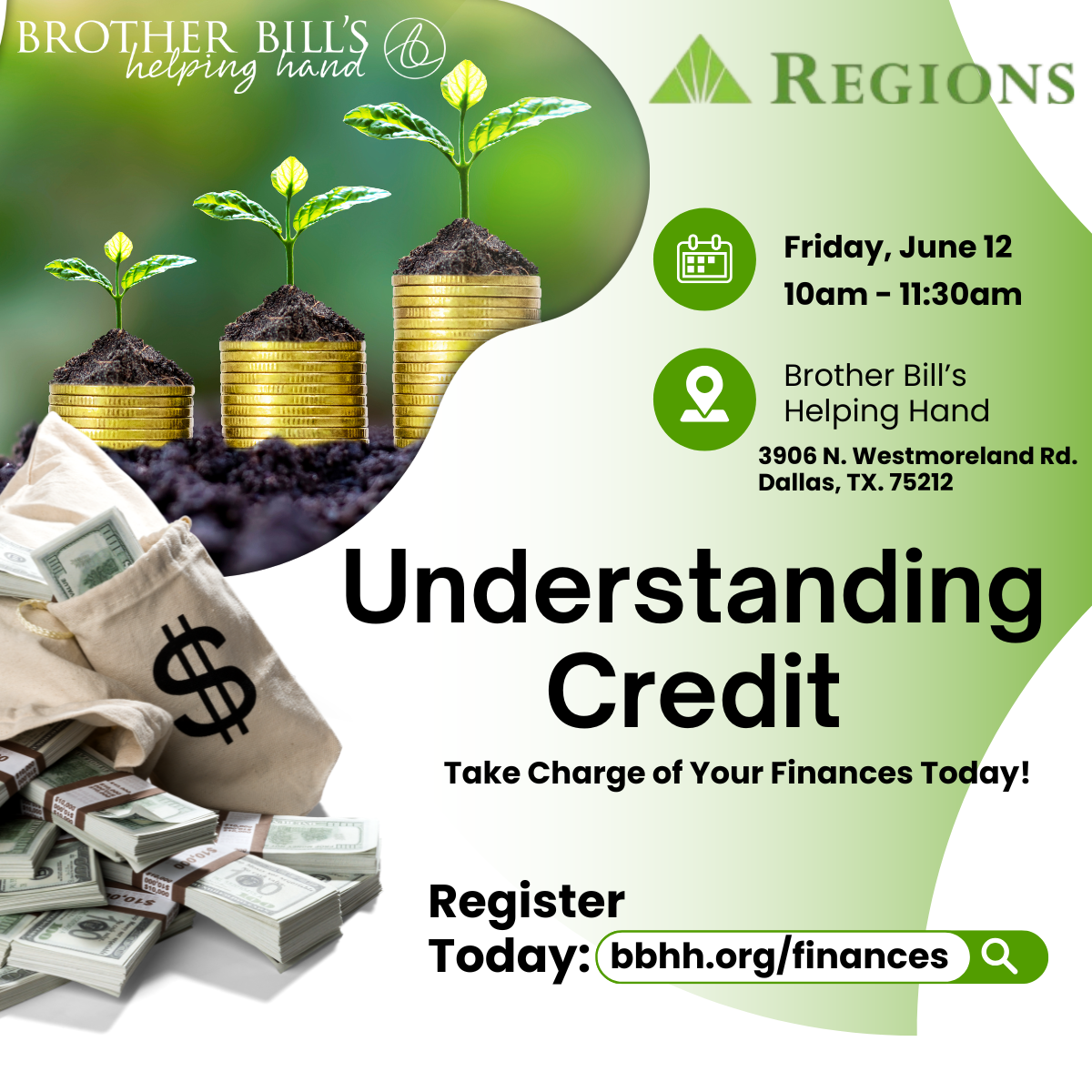 BROTHER BILL'S helping hand

REGIONS

Friday, June 12
10am - 11:30am

Brother Bill's Helping Hand
3906 N. Westmoreland Rd. Dallas, TX. 75212

Understanding Credit

Take Charge of Your Finances Today!

Register Today: bbhh.org/finances

$